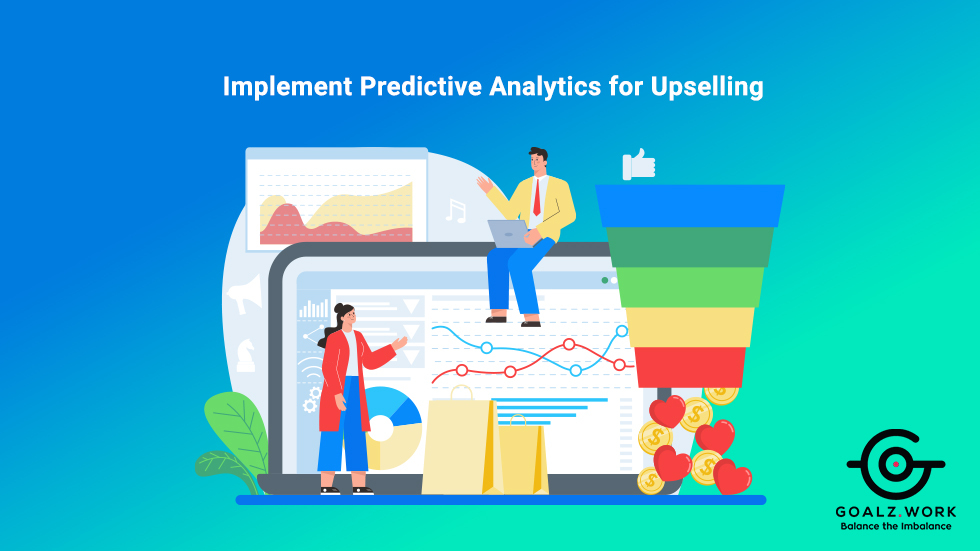 Implement Predictive Analytics for Upselling

GOALZ.WORK
Balance the Imbalance